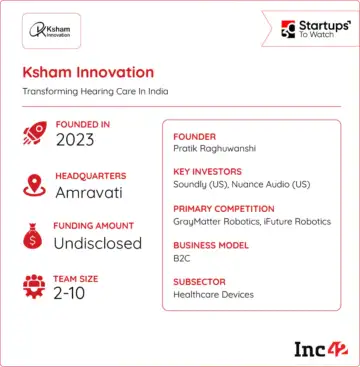 Ksham Innovation

30 Startups To Watch

Ksham Innovation

Transforming Hearing Care In India

FOUNDED IN
2023

HEADQUARTERS
Amravati

FUNDING AMOUNT
Undisclosed

TEAM SIZE
2-10

FOUNDER
Pratik Raghuwanshi

KEY INVESTORS
Soundly (US), Nuance Audio (US)

PRIMARY COMPETITION
GrayMatter Robotics, iFuture Robotics

BUSINESS MODEL
B2C

SUBSECTOR
Healthcare Devices

Inc42